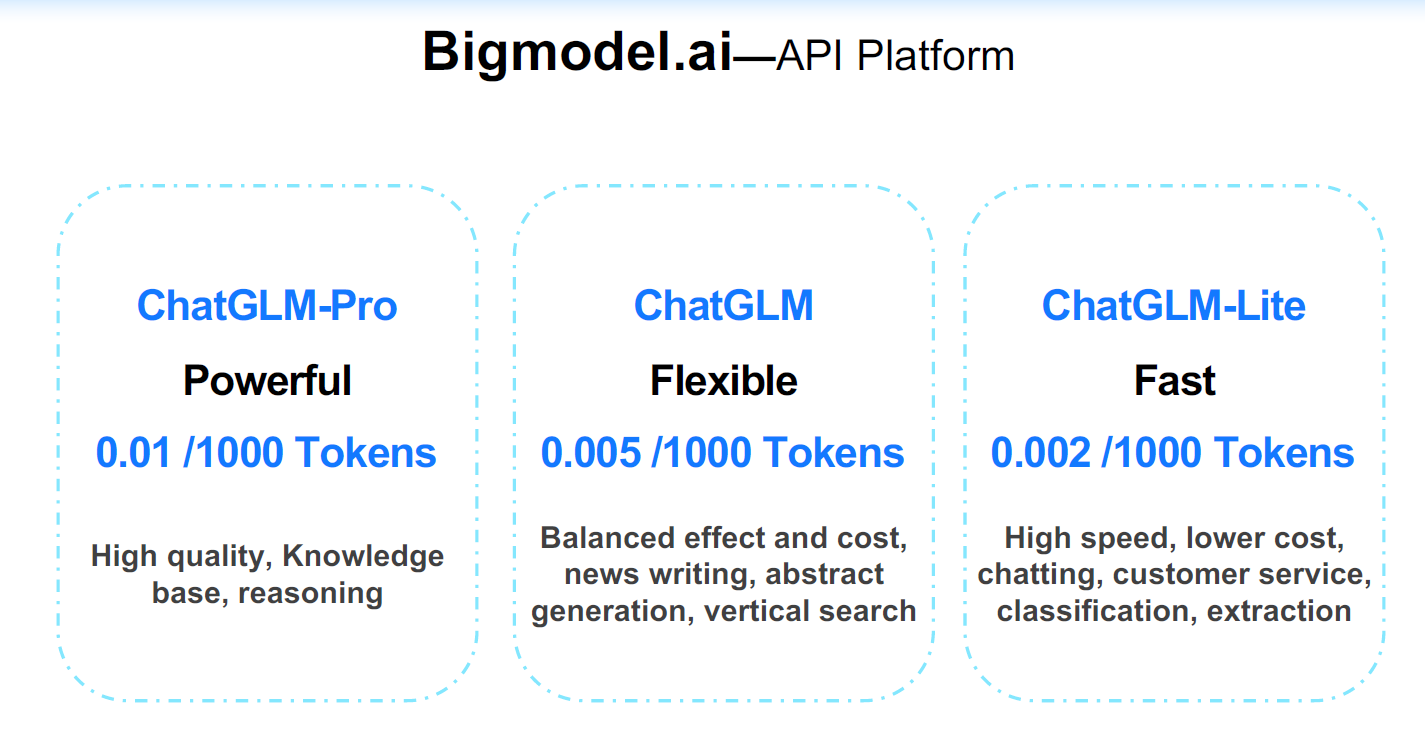 Bigmodel.ai—API Platform

ChatGLM-Pro

Powerful

0.01 /1000 Tokens

High quality, Knowledge base, reasoning

ChatGLM

Flexible

0.005 /1000 Tokens

Balanced effect and cost, news writing, abstract generation, vertical search

ChatGLM-Lite

Fast

0.002 /1000 Tokens

High speed, lower cost, chatting, customer service, classification, extraction